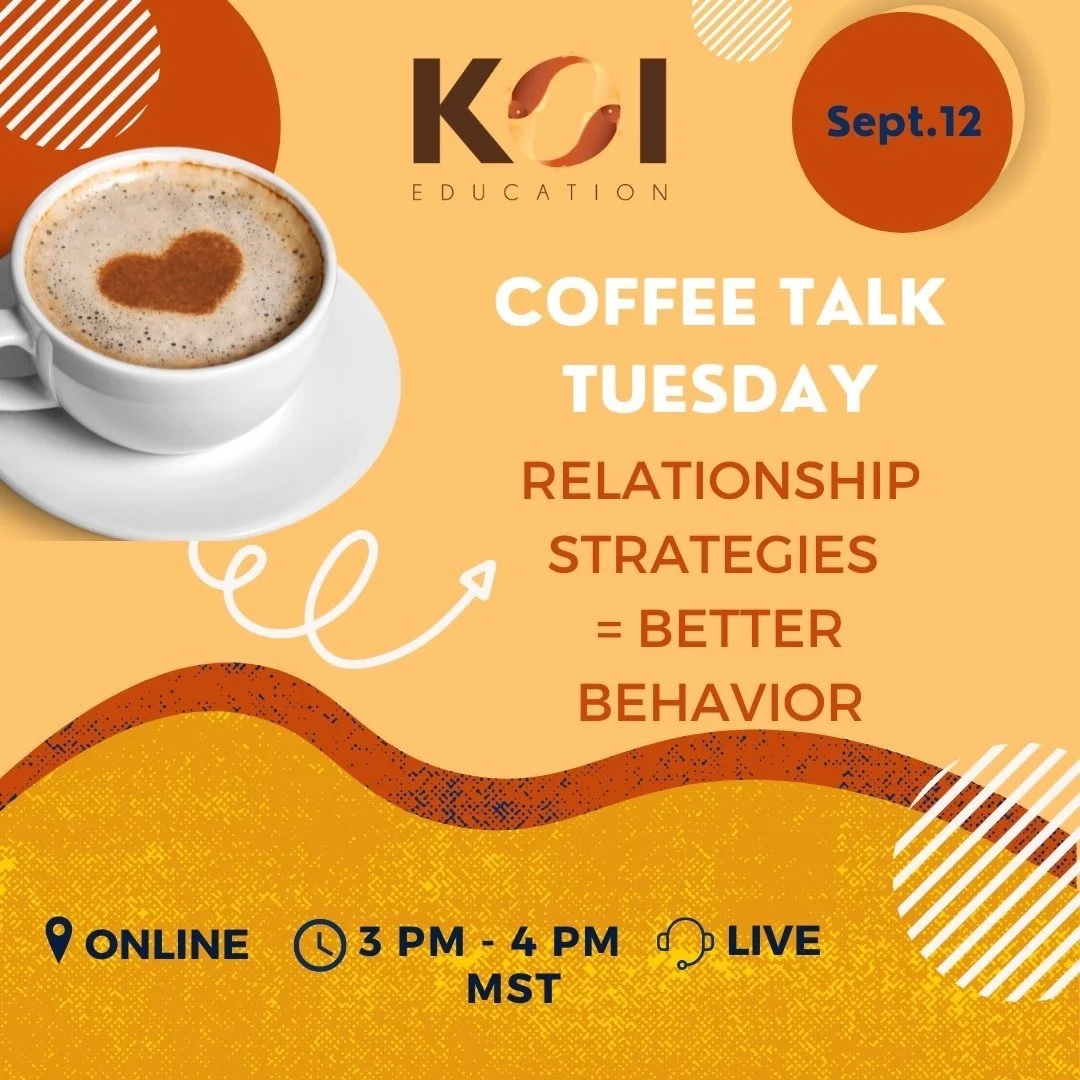 KOI
EDUCATION

Sept.12

COFFEE TALK TUESDAY

RELATIONSHIP STRATEGIES = BETTER BEHAVIOR

ONLINE 3 PM - 4 PM MST LIVE